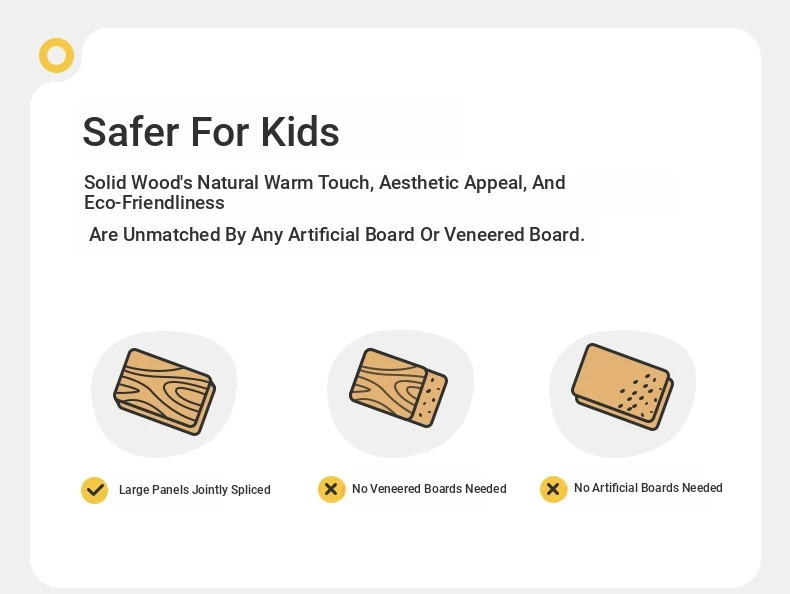 Safer For Kids

Solid Wood's Natural Warm Touch, Aesthetic Appeal, And Eco-Friendliness

Are Unmatched By Any Artificial Board Or Veneered Board.

Large Panels Jointly Spliced

No Veneered Boards Needed

No Artificial Boards Needed